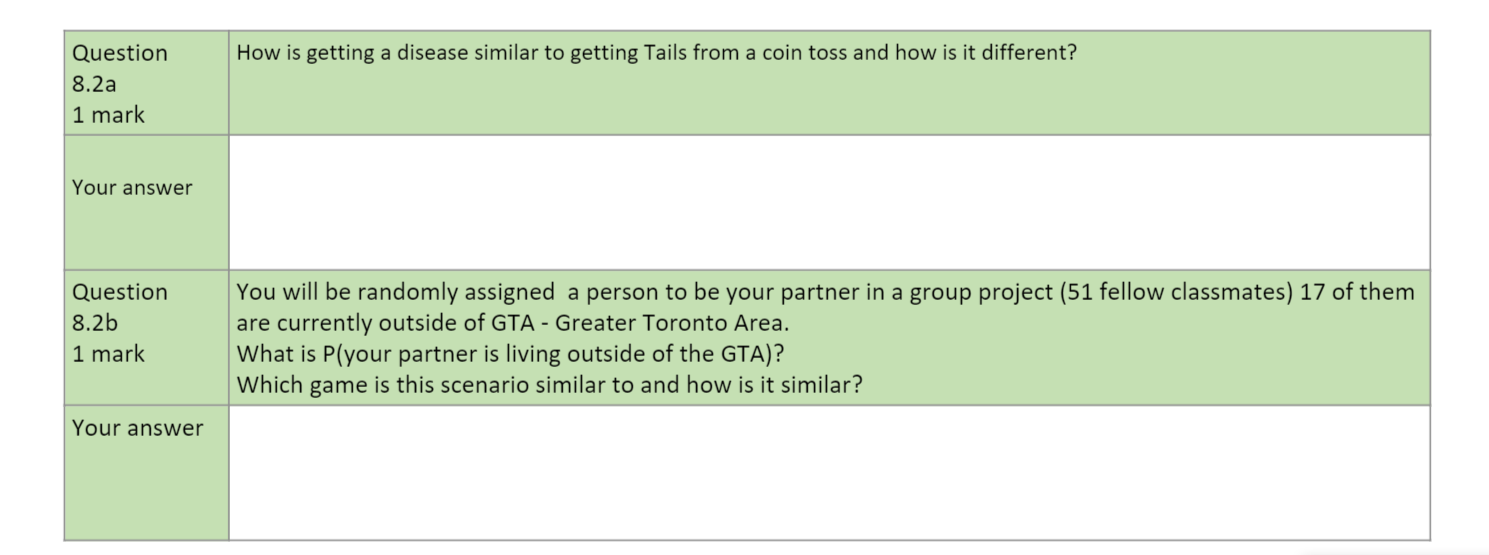 | Question 8.2a 1 mark | How is getting a disease similar to getting Tails from a coin toss and how is it different? |
|---|---|
| Your answer | |
| Question 8.2b 1 mark | You will be randomly assigned a person to be your partner in a group project (51 fellow classmates) 17 of them are currently outside of GTA - Greater Toronto Area. What is P(your partner is living outside of the GTA)? Which game is this scenario similar to and how is it similar? |
| Your answer | |